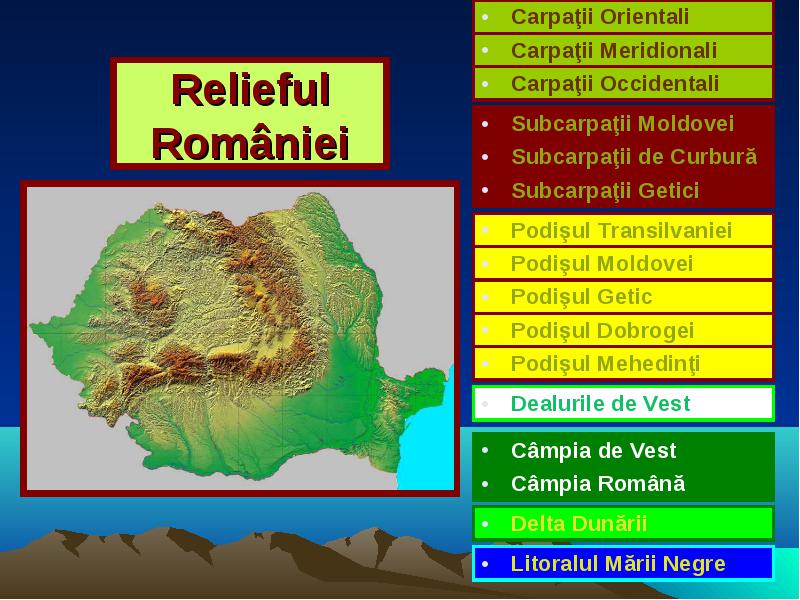 Relieful României

• Carpaţii Orientali
• Carpaţii Meridionali
• Carpaţii Occidentali

• Subcarpaţii Moldovei
• Subcarpaţii de Curbură
• Subcarpaţii Getici

• Podişul Transilvaniei
• Podişul Moldovei
• Podişul Getic
• Podişul Dobrogei
• Podişul Mehedinţi

• Dealurile de Vest

• Câmpia de Vest
• Câmpia Română

• Delta Dunării

• Litoralul Mării Negre